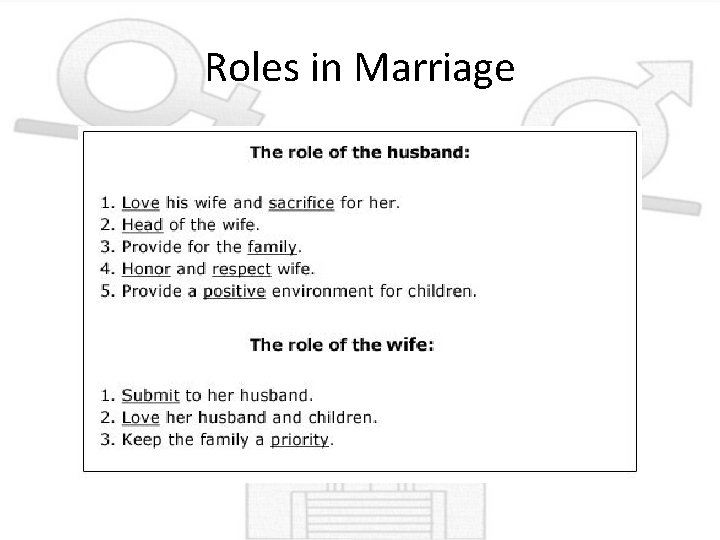 Roles in Marriage

The role of the husband:

1. Love his wife and sacrifice for her.
2. Head of the wife.
3. Provide for the family.
4. Honor and respect wife.
5. Provide a positive environment for children.

The role of the wife:

1. Submit to her husband.
2. Love her husband and children.
3. Keep the family a priority.